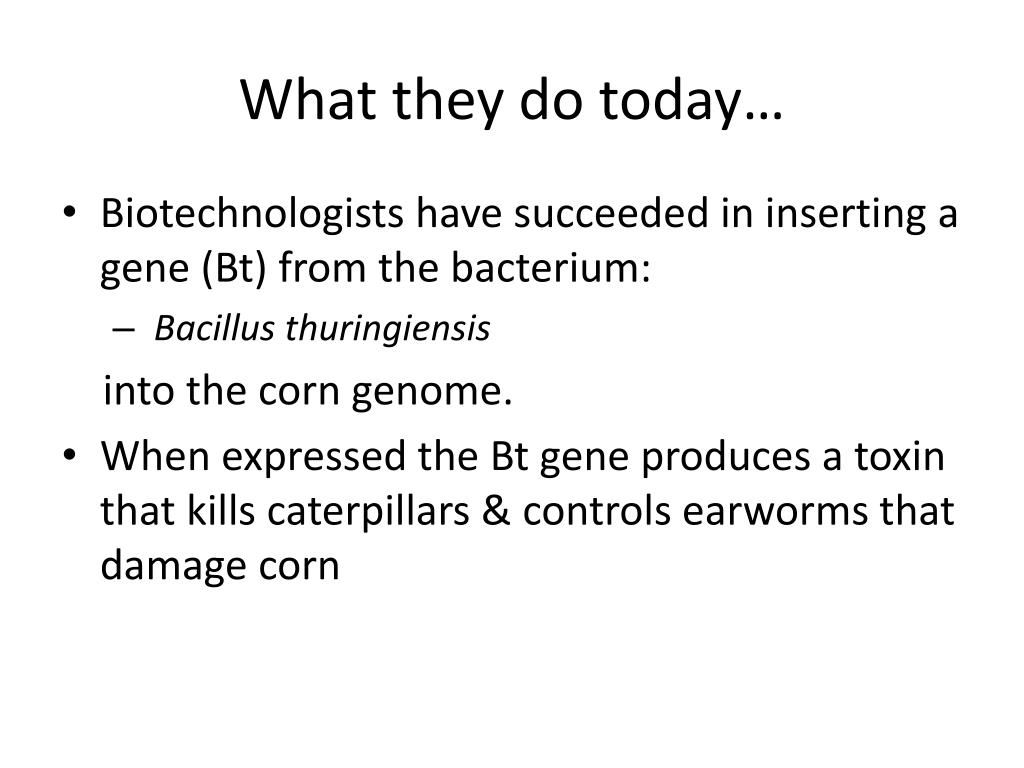 What they do today…

• Biotechnologists have succeeded in inserting a gene (Bt) from the bacterium:
– Bacillus thuringiensis
into the corn genome.
• When expressed the Bt gene produces a toxin that kills caterpillars & controls earworms that damage corn